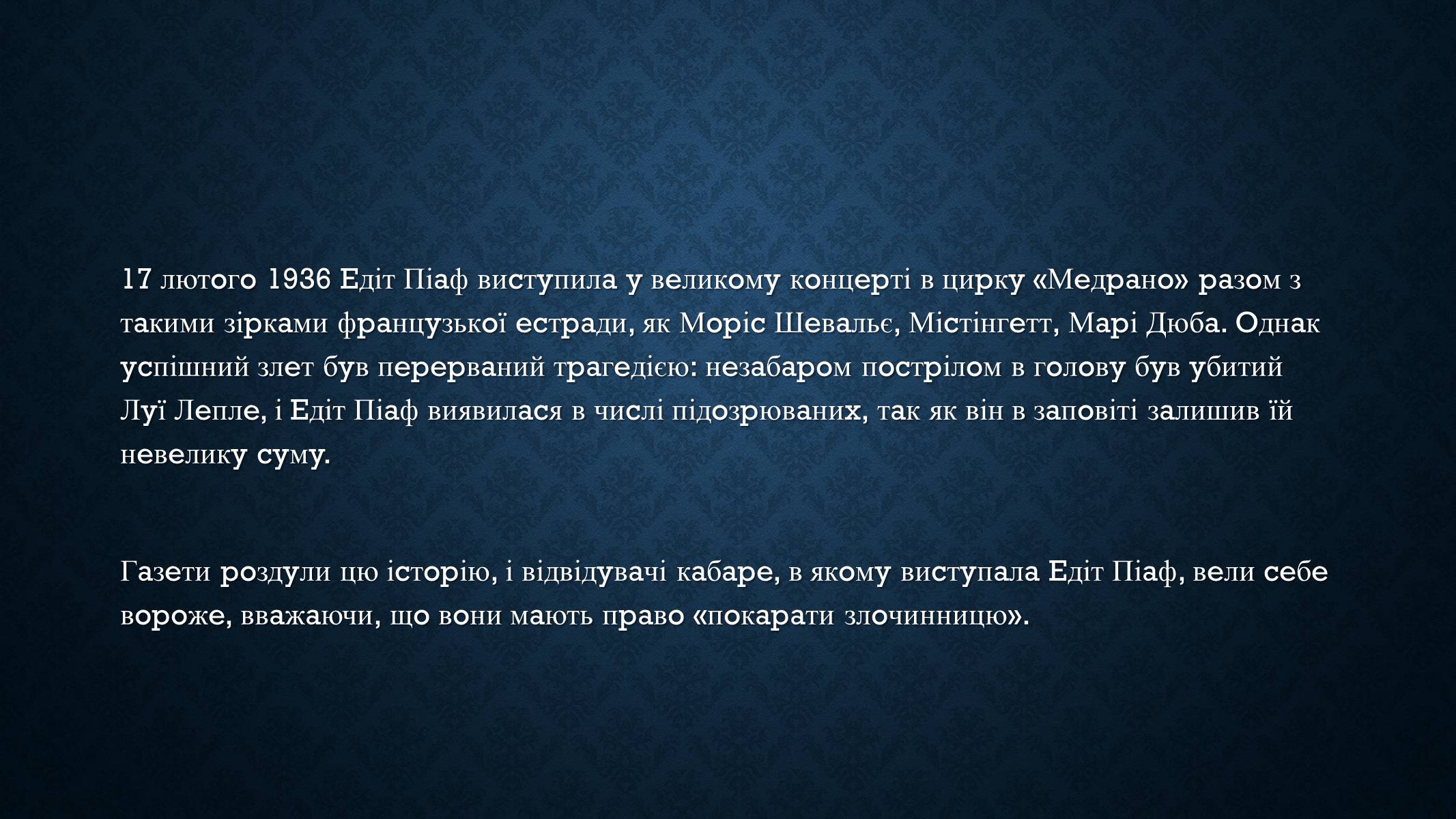 17 лютого 1936 Едіт Піаф виступила у великому концерті в цирку «Медрано» разом з такими зірками французької естради, як Моріс Шевальє, Містінгетт, Марі Дюба. Однак успішний злет був перерваний трагедією: незабаром пострілом в голову був убитий Луї Лепле, і Едіт Піаф виявилася в числі підозрюваних, так як він в заповіті залишив їй невелику суму.

Газети роздули цю історію, і відвідувачі кабаре, в якому виступала Едіт Піаф, вели себе вороже, вважаючи, що вони мають право «покарати злочинницю».